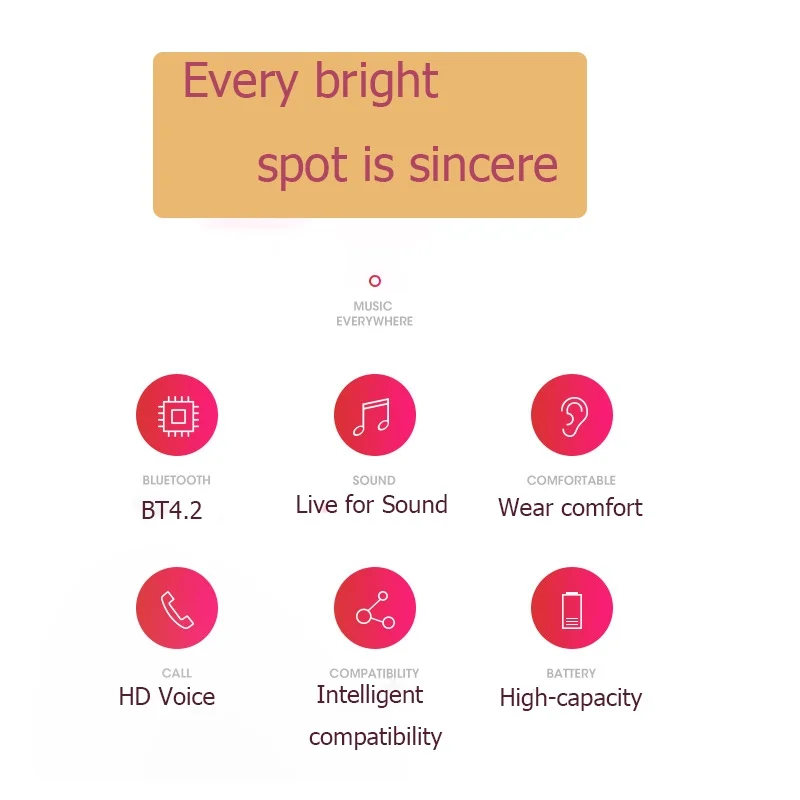 Every bright spot is sincere

MUSIC EVERYWHERE

BLUETOOTH
BT4.2

SOUND
Live for Sound

COMFORTABLE
Wear comfort

CALL
HD Voice

COMPATIBILITY
Intelligent compatibility

BATTERY
High-capacity